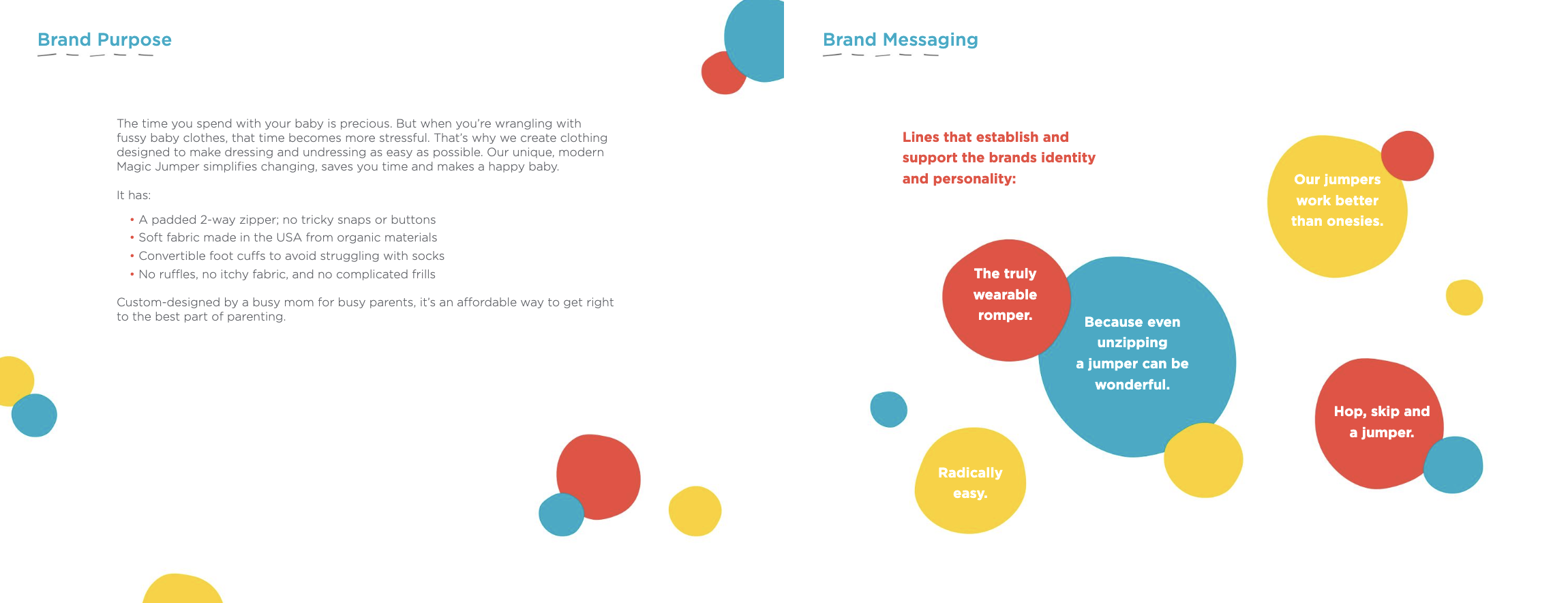 Brand Purpose

The time you spend with your baby is precious. But when you're wrangling with fussy baby clothes, that time becomes more stressful. That's why we create clothing designed to make dressing and undressing as easy as possible. Our unique, modern Magic Jumper simplifies changing, saves you time and makes a happy baby.

It has:

• A padded 2-way zipper; no tricky snaps or buttons
• Soft fabric made in the USA from organic materials
• Convertible foot cuffs to avoid struggling with socks
• No ruffles, no itchy fabric, and no complicated frills

Custom-designed by a busy mom for busy parents, it's an affordable way to get right to the best part of parenting.

Brand Messaging

Lines that establish and support the brands identity and personality:

Our jumpers work better than onesies.

The truly wearable romper.

Because even unzipping a jumper can be wonderful.

Hop, skip and a jumper.

Radically easy.